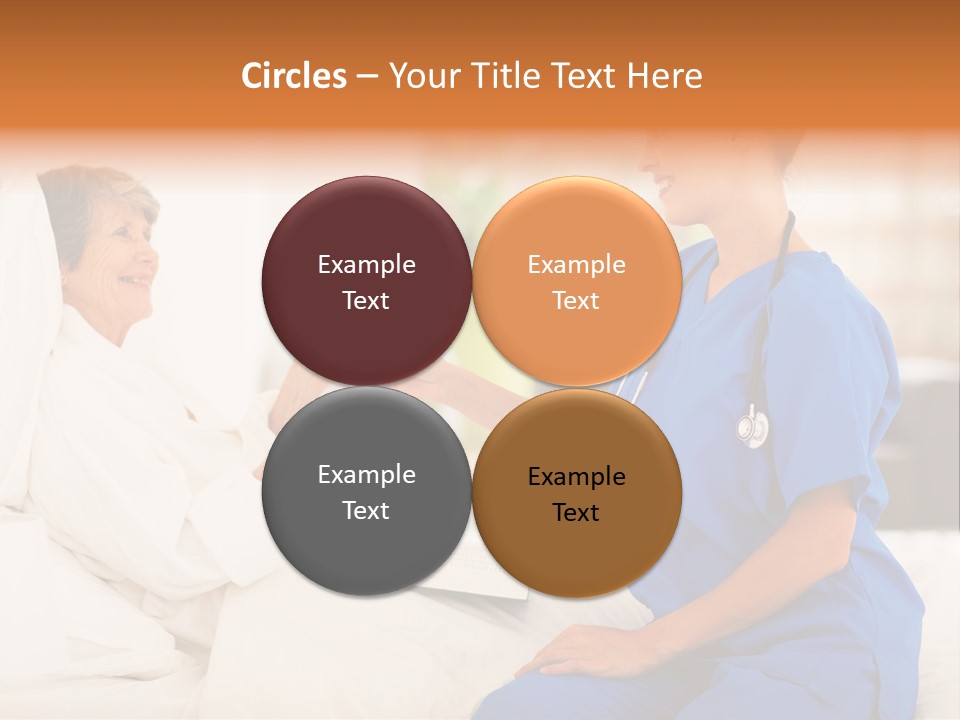 Circles – Your Title Text Here

Example Text

Example Text

Example Text

Example Text